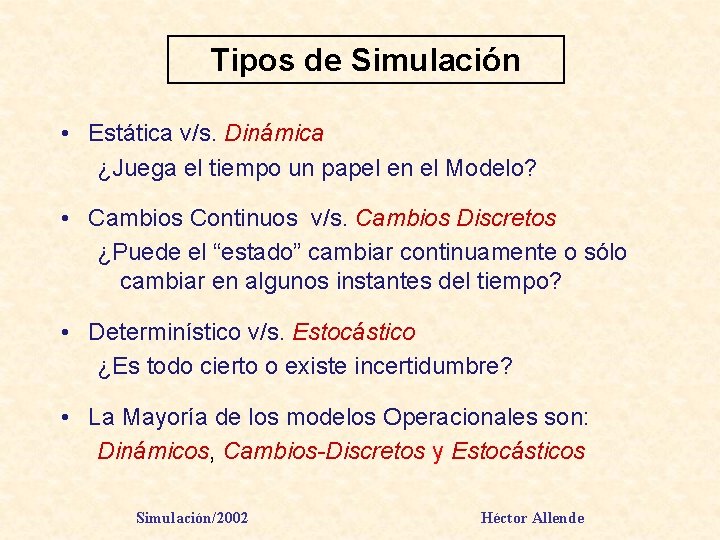 Tipos de Simulación

• Estática v/s. Dinámica
¿Juega el tiempo un papel en el Modelo?

• Cambios Continuos v/s. Cambios Discretos
¿Puede el “estado” cambiar continuamente o sólo cambiar en algunos instantes del tiempo?

• Determinístico v/s. Estocástico
¿Es todo cierto o existe incertidumbre?

• La Mayoría de los modelos Operacionales son:
Dinámicos, Cambios-Discretos y Estocásticos

Simulación/2002

Héctor Allende